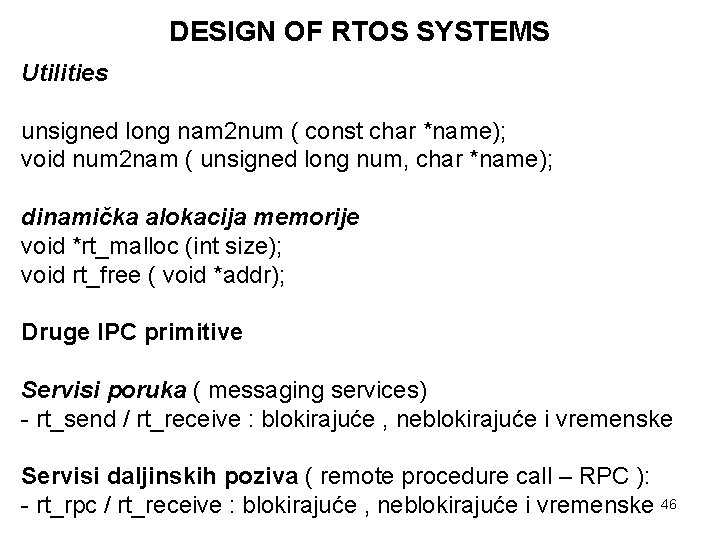 DESIGN OF RTOS SYSTEMS

Utilities

unsigned long nam2num ( const char *name);
void num2nam ( unsigned long num, char *name);

dinamička alokacija memorije
void *rt_malloc (int size);
void rt_free ( void *addr);

Druge IPC primitive

Servisi poruka ( messaging services)
- rt_send / rt_receive : blokirajuće , neblokirajuće i vremenske

Servisi daljinskih poziva ( remote procedure call – RPC ):
- rt_rpc / rt_receive : blokirajuće , neblokirajuće i vremenske

46